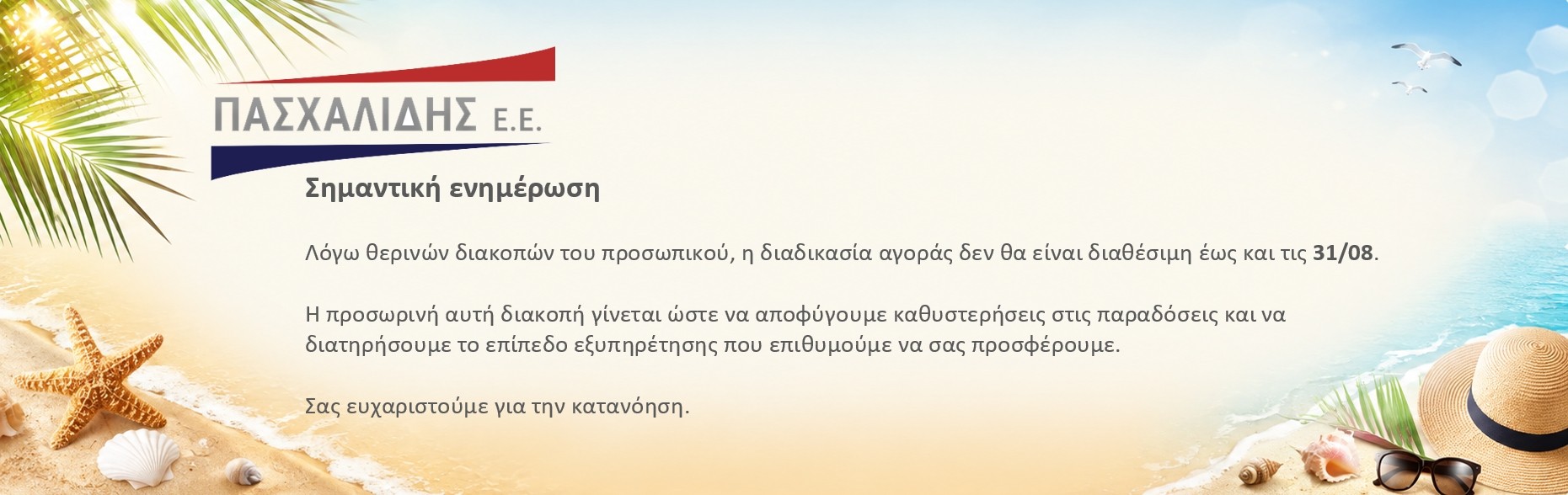 ΠΑΣΧΑΛΙΔΗΣ Ε.Ε.

Σημαντική ενημέρωση

Λόγω θερινών διακοπών του προσωπικού, η διαδικασία αγοράς δεν θα είναι διαθέσιμη έως και τις 31/08.

Η προσωρινή αυτή διακοπή γίνεται ώστε να αποφύγουμε καθυστερήσεις στις παραδόσεις και να διατηρήσουμε το επίπεδο εξυπηρέτησης που επιθυμούμε να σας προσφέρουμε.

Σας ευχαριστούμε για την κατανόηση.